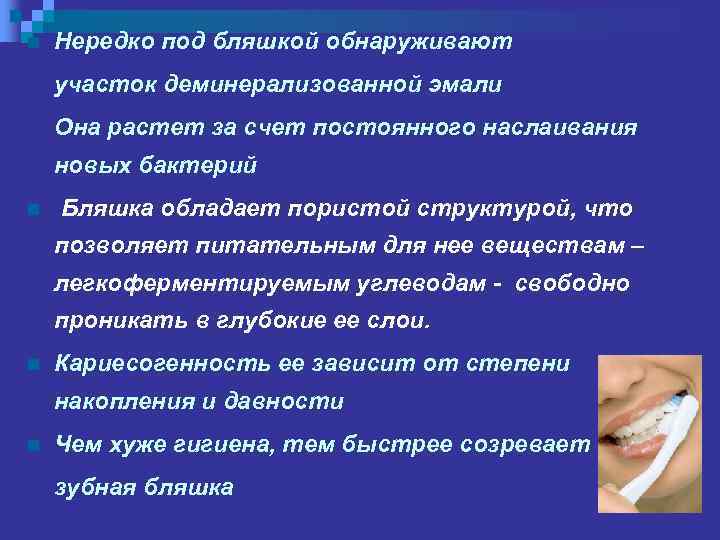 Нередко под бляшкой обнаруживают участок деминерализованной эмали

Она растет за счет постоянного наслаивания новых бактерий

Бляшка обладает пористой структурой, что позволяет питательным для нее веществам – легкоферментируемым углеводам - свободно проникать в глубокие ее слои.

Кариесогенность ее зависит от степени накопления и давности

Чем хуже гигиена, тем быстрее созревает зубная бляшка